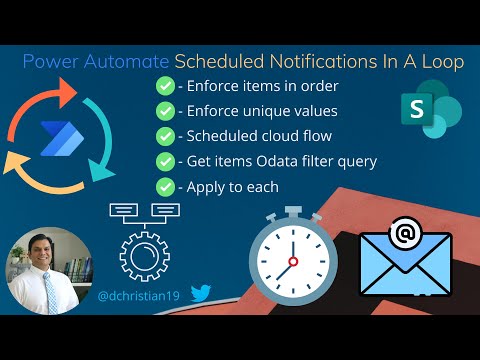 Power Automate Scheduled Notifications In A Loop

- Enforce items in order
- Enforce unique values
- Scheduled cloud flow
- Get items Odata filter query
- Apply to each

S

@

@dchristian19